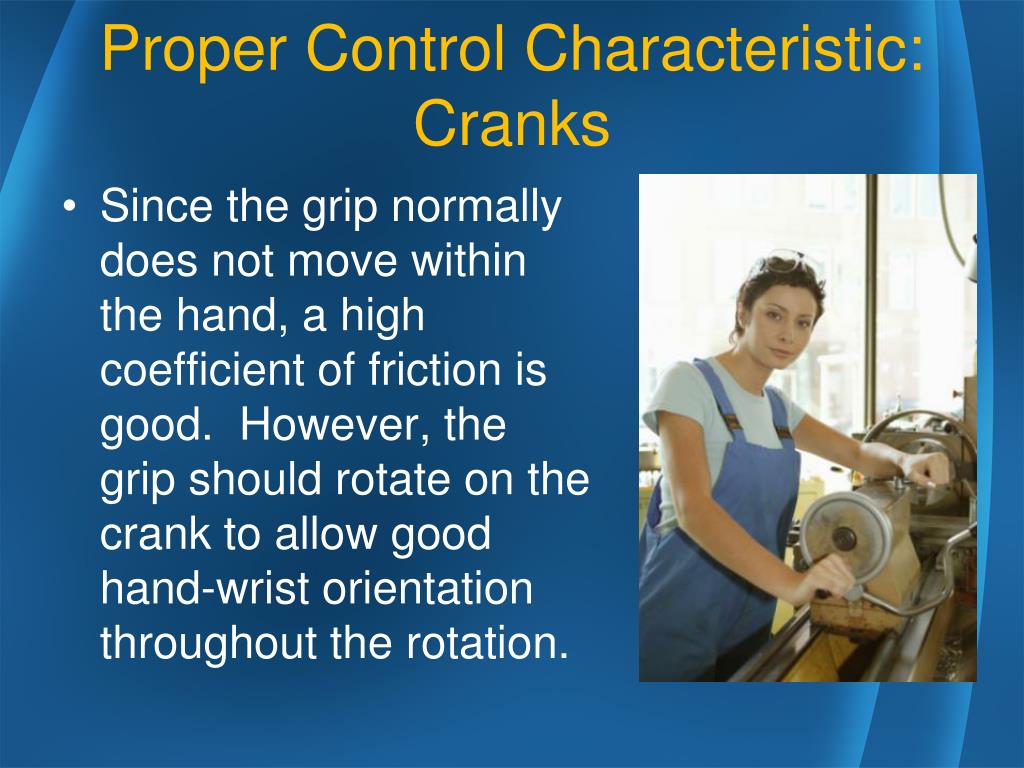 Proper Control Characteristic: Cranks

• Since the grip normally does not move within the hand, a high coefficient of friction is good.  However, the grip should rotate on the crank to allow good hand-wrist orientation throughout the rotation.